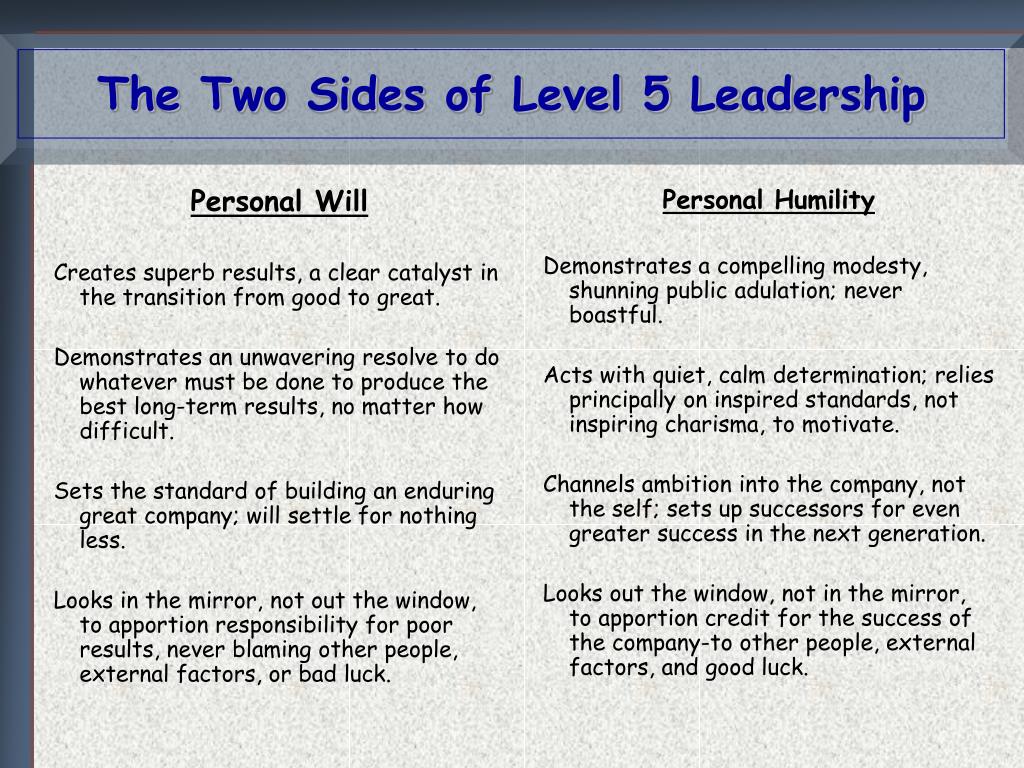 The Two Sides of Level 5 Leadership

Personal Will

Creates superb results, a clear catalyst in the transition from good to great.

Demonstrates an unwavering resolve to do whatever must be done to produce the best long-term results, no matter how difficult.

Sets the standard of building an enduring great company; will settle for nothing less.

Looks in the mirror, not out the window, to apportion responsibility for poor results, never blaming other people, external factors, or bad luck.

Personal Humility

Demonstrates a compelling modesty, shunning public adulation; never boastful.

Acts with quiet, calm determination; relies principally on inspired standards, not inspiring charisma, to motivate.

Channels ambition into the company, not the self; sets up successors for even greater success in the next generation.

Looks out the window, not in the mirror, to apportion credit for the success of the company-to other people, external factors, and good luck.